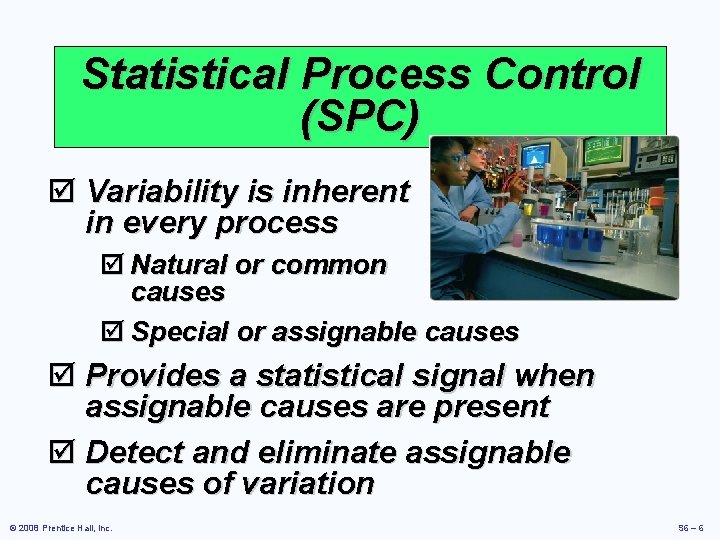 Statistical Process Control (SPC)

☑ Variability is inherent in every process

☑ Natural or common causes

☑ Special or assignable causes

☑ Provides a statistical signal when assignable causes are present

☑ Detect and eliminate assignable causes of variation

© 2008 Prentice Hall, Inc.

S6 – 6